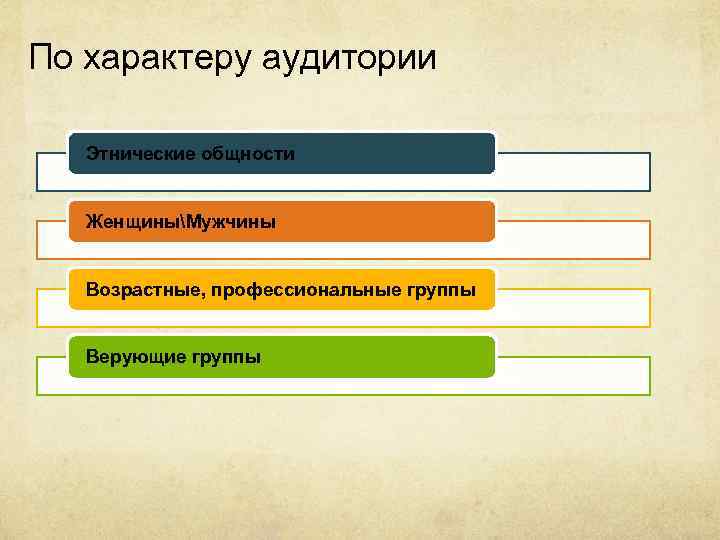 По характеру аудитории

Этнические общности

Женщины\Мужчины

Возрастные, профессиональные группы

Верующие группы